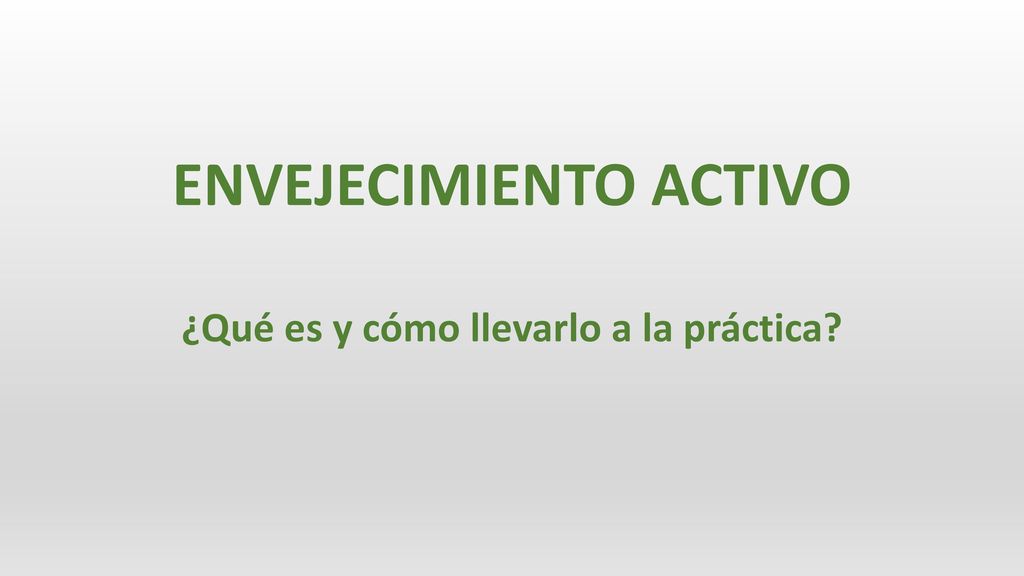 ENVEJECIMIENTO ACTIVO

¿Qué es y cómo llevarlo a la práctica?